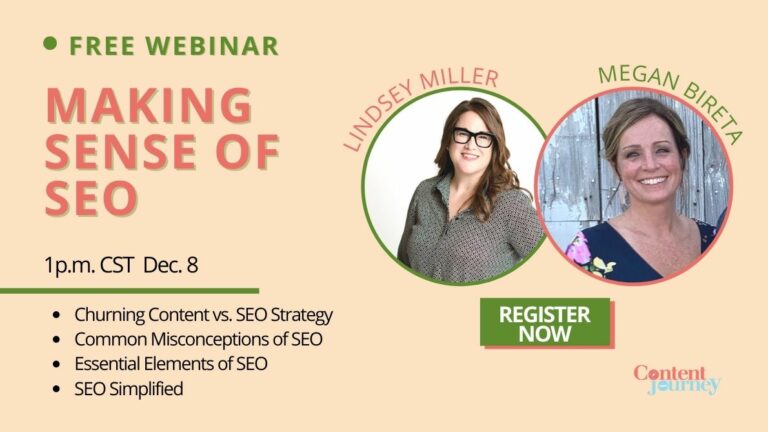 FREE WEBINAR

MAKING SENSE OF SEO

1p.m. CST Dec. 8

- Churning Content vs. SEO Strategy
- Common Misconceptions of SEO
- Essential Elements of SEO
- SEO Simplified

LINDSEY MILLER

MEGAN BIRETA

REGISTER NOW

Content Journey